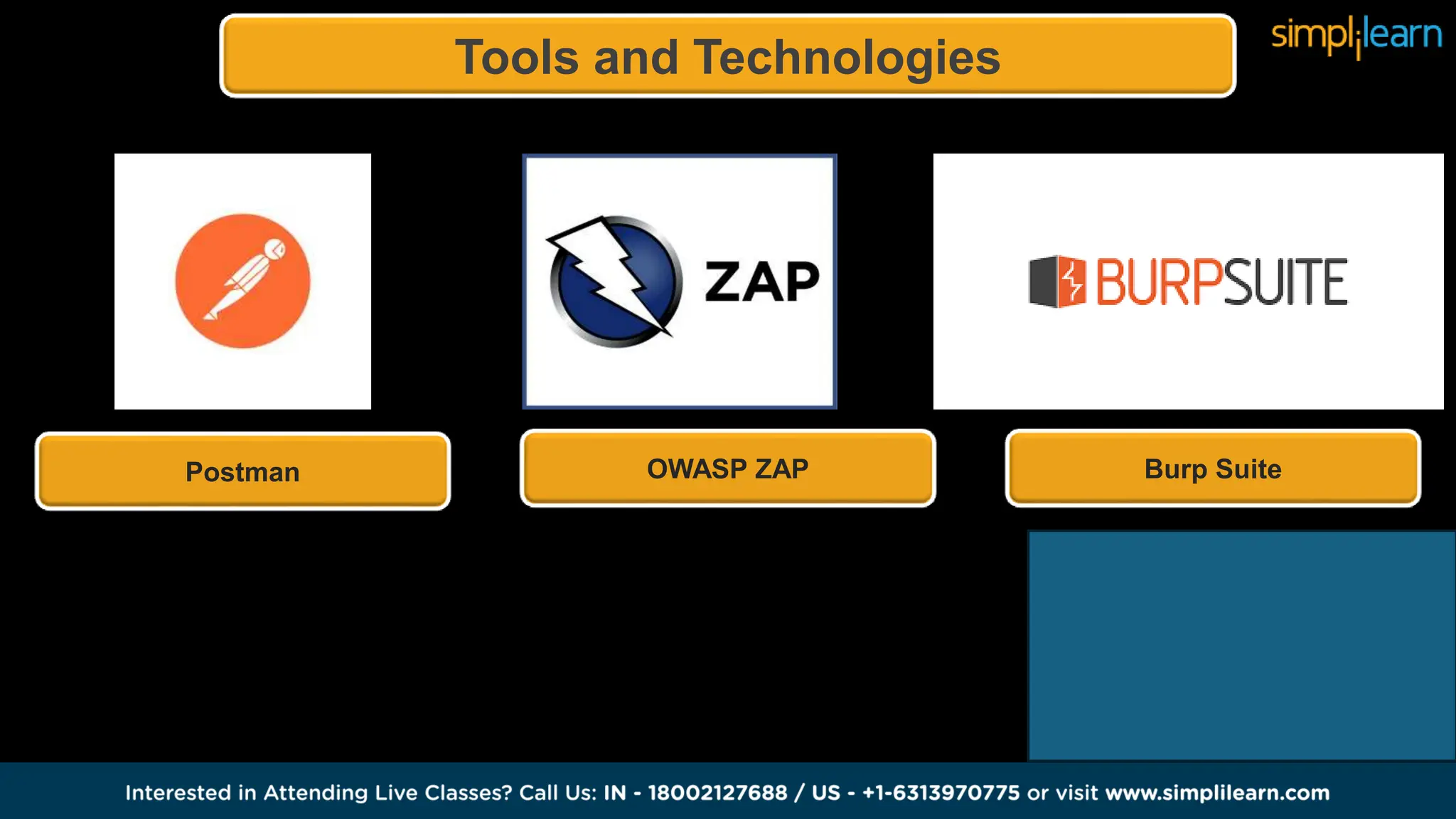 Tools and Technologies

simplilearn

ZAP

BURPSUITE

Postman

OWASP ZAP

Burp Suite

Interested in Attending Live Classes? Call Us: IN - 18002127688 / US - +1-6313970775 or visit www.simplilearn.com